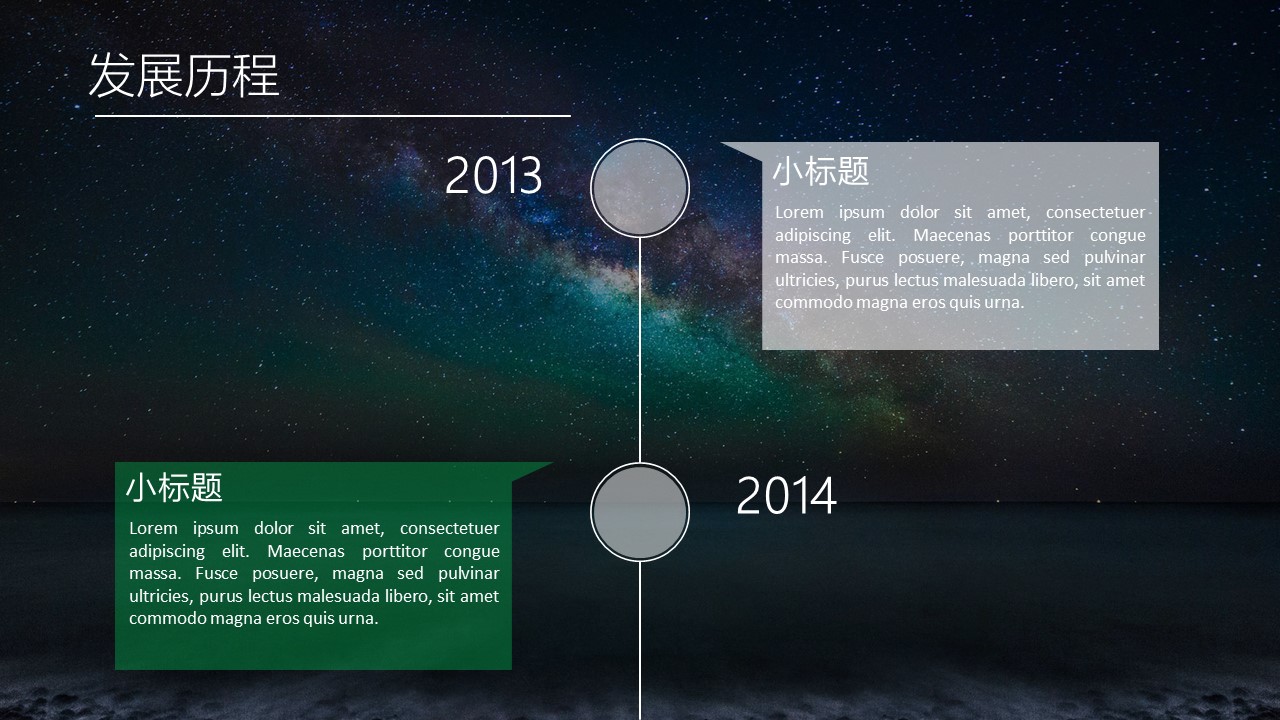 发展历程

2013

小标题

Lorem ipsum dolor sit amet, consectetuer adipiscing elit. Maecenas porttitor congue massa. Fusce posuere, magna sed pulvinar ultricies, purus lectus malesuada libero, sit amet commodo magna eros quis urna.

小标题

Lorem ipsum dolor sit amet, consectetuer adipiscing elit. Maecenas porttitor congue massa. Fusce posuere, magna sed pulvinar ultricies, purus lectus malesuada libero, sit amet commodo magna eros quis urna.

2014